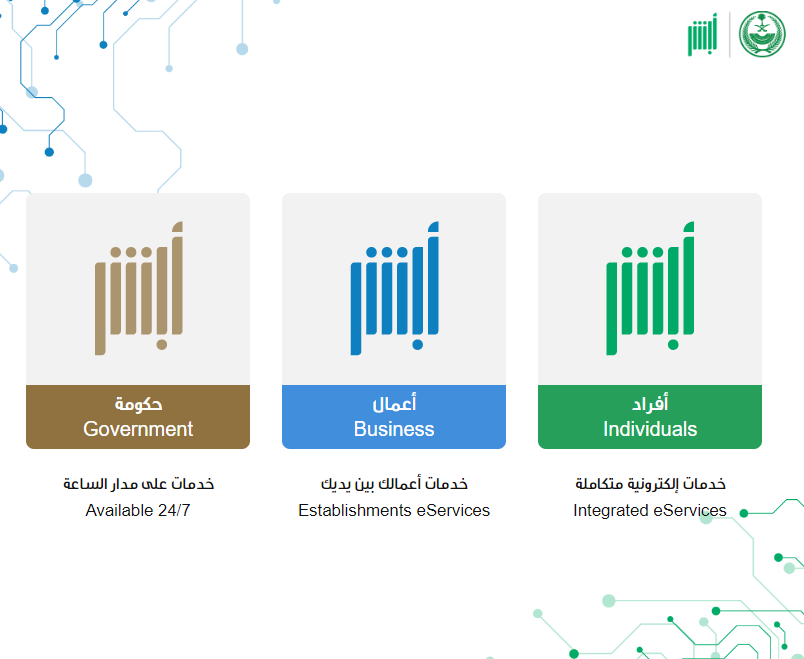 أبشر

أبشر
حكومة
Government
خدمات على مدار الساعة
Available 24/7

أبشر
أعمال
Business
خدمات أعمالك بين يديك
Establishments eServices

أبشر
أفراد
Individuals
خدمات إلكترونية متكاملة
Integrated eServices